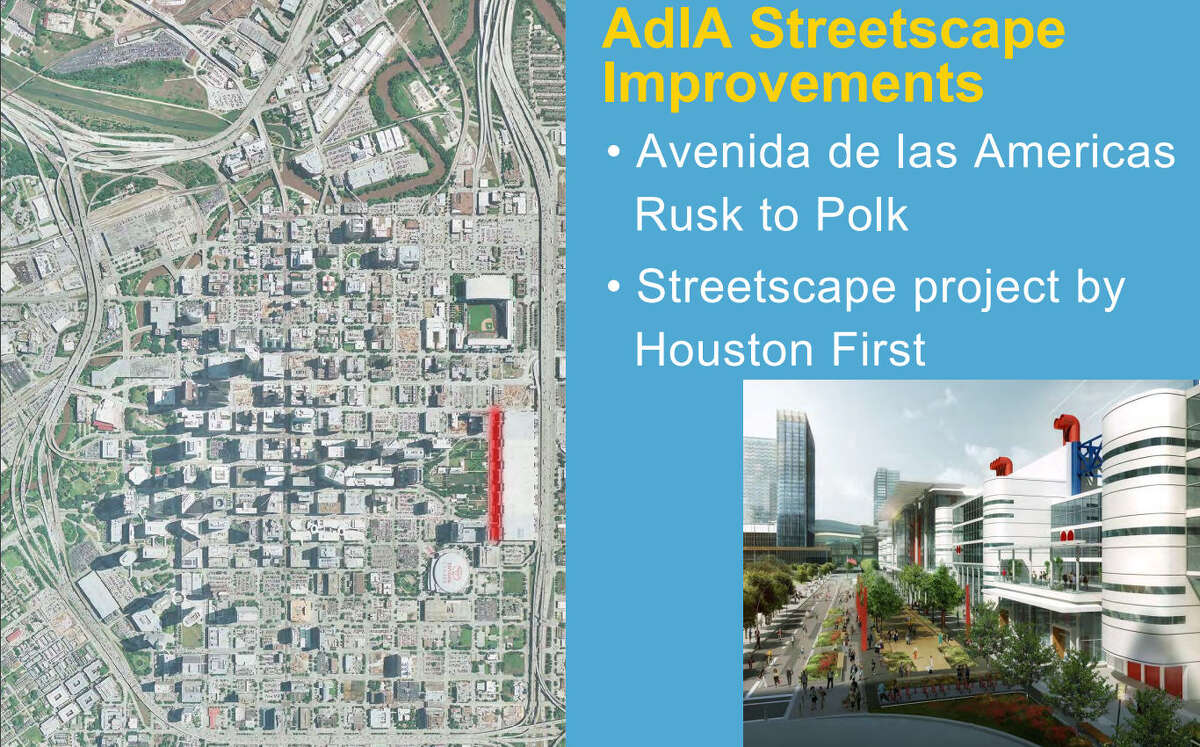 AdlA Streetscape Improvements

• Avenida de las Americas Rusk to Polk

• Streetscape project by Houston First